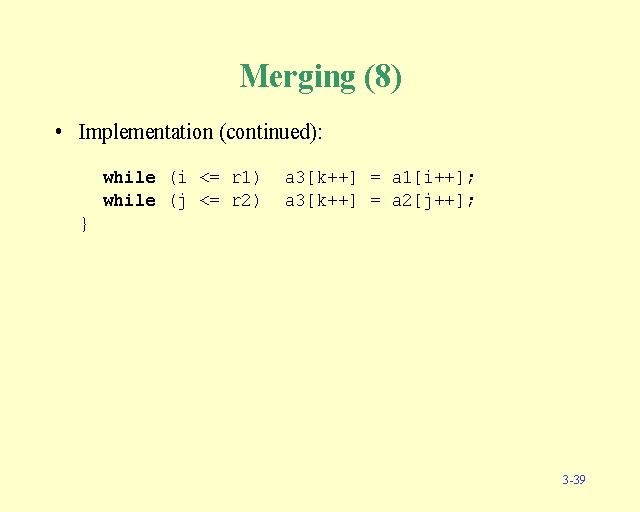 Merging (8)

• Implementation (continued):

while (i <= r1)  a3[k++] = a1[i++];
while (j <= r2)  a3[k++] = a2[j++];
}

3-39